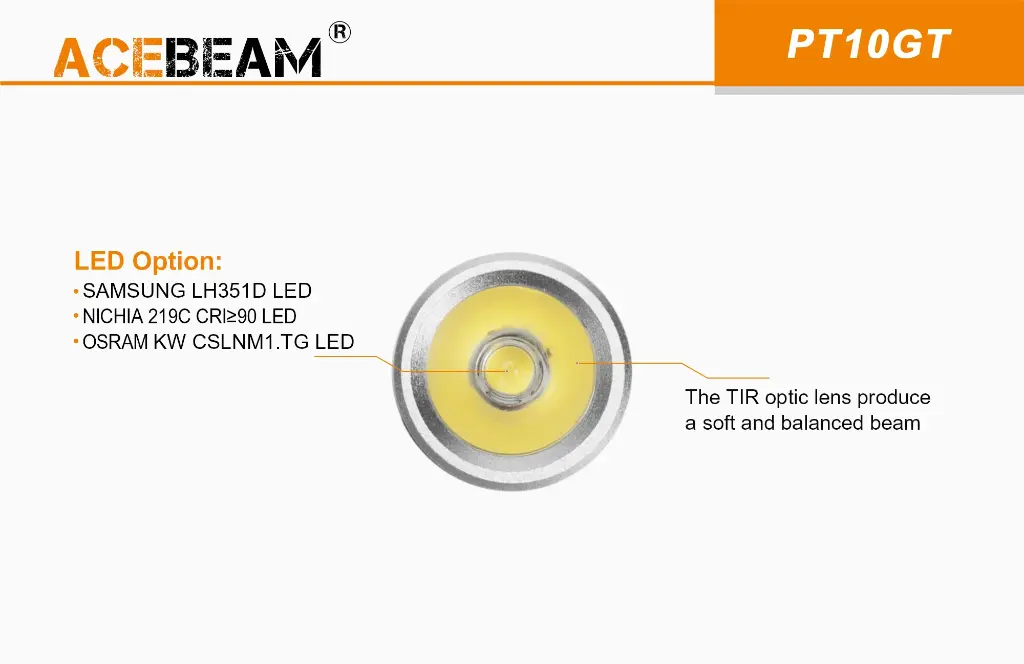 ACEBEAM®

PT10GT

LED Option:
• SAMSUNG LH351D LED
• NICHIA 219C CRI≥90 LED
• OSRAM KW CSLNM1.TG LED

The TIR optic lens produce a soft and balanced beam